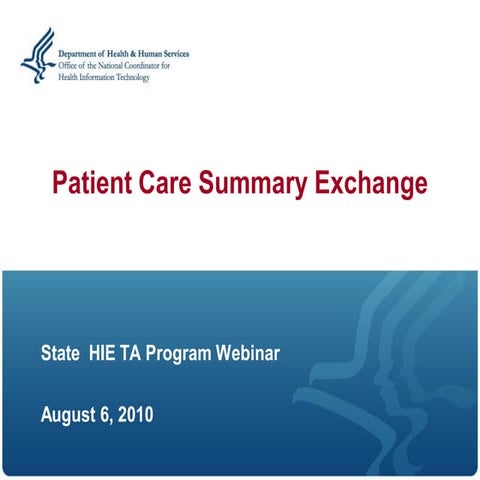 Department of Health & Human Services
Office of the National Coordinator for
Health Information Technology

Patient Care Summary Exchange

State HIE TA Program Webinar

August 6, 2010